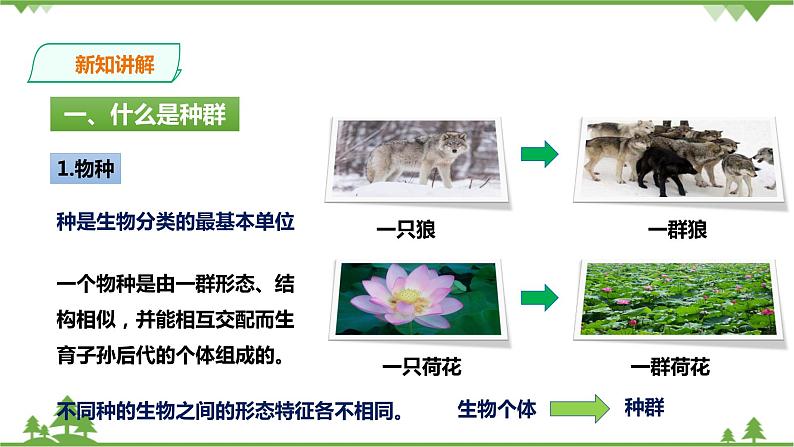 新知讲解

一、什么是种群

1.物种

种是生物分类的最基本单位

一个物种是由一群形态、结构相似，并能相互交配而生育子孙后代的个体组成的。

不同种的生物之间的形态特征各不相同。

一只狼

一群狼

一只荷花

一群荷花

生物个体

种群